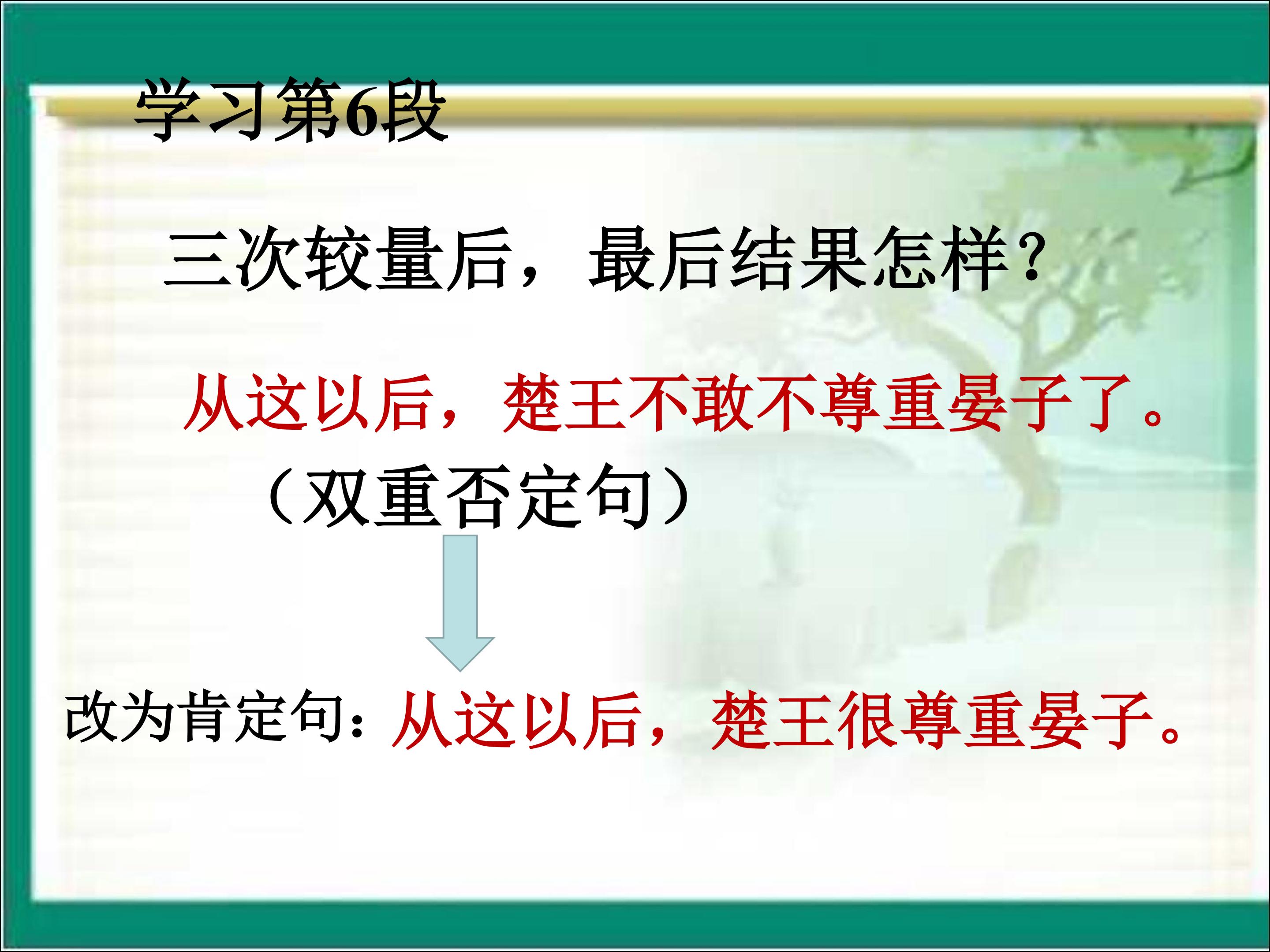 学习第6段

三次较量后，最后结果怎样？

从这以后，楚王不敢不尊重晏子了。

（双重否定句）

改为肯定句：从这以后，楚王很尊重晏子。